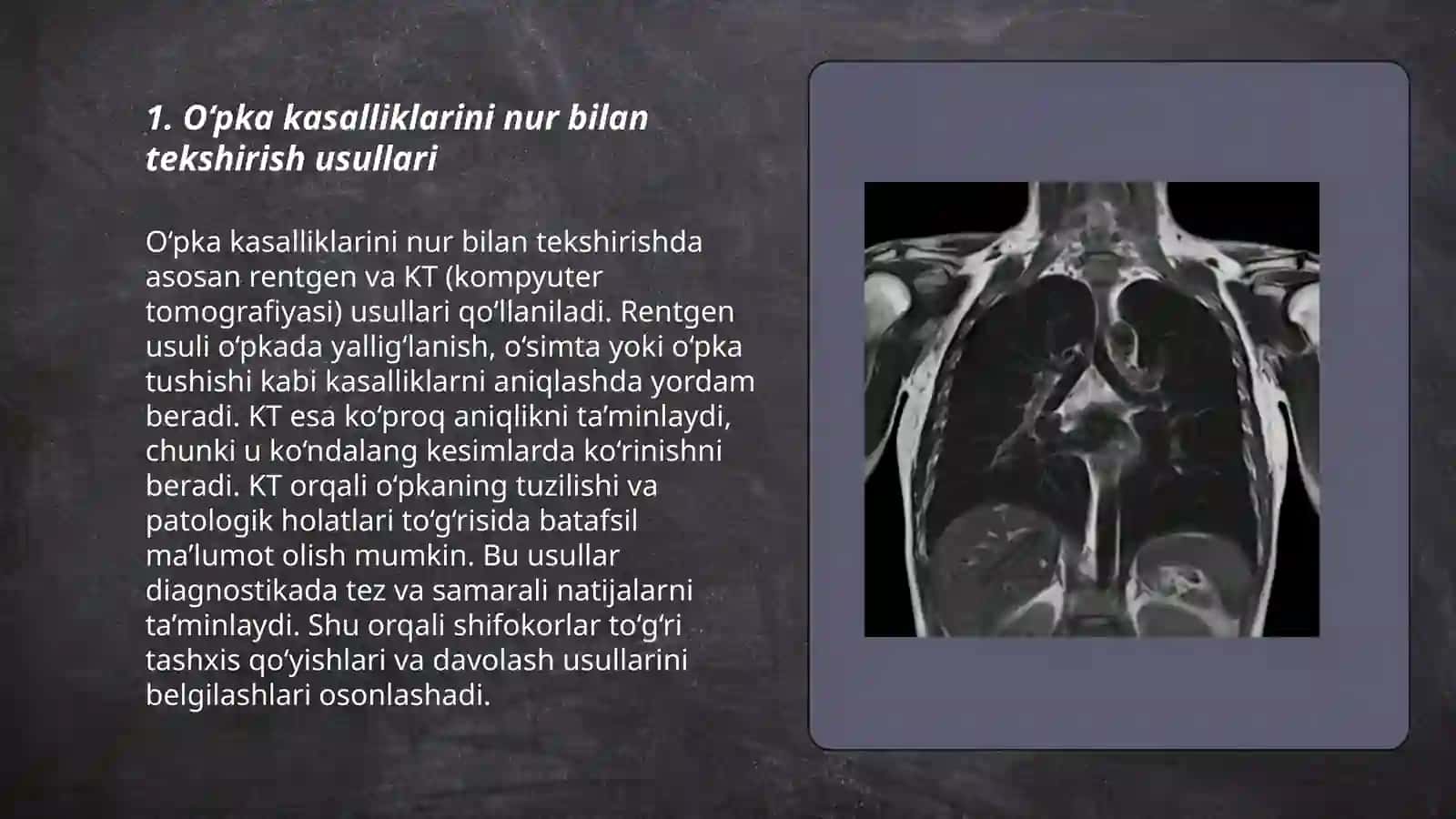 1. O‘pka kasalliklarini nur bilan tekshirish usullari

O‘pka kasalliklarini nur bilan tekshirishda asosan rentgen va KT (kompyuter tomografiyasi) usullari qo‘llaniladi. Rentgen usuli o‘pkada yallig‘lanish, o‘simta yoki o‘pka tushishi kabi kasalliklarni aniqlashda yordam beradi. KT esa ko‘proq aniqlikni ta’minlaydi, chunki u ko‘ndalang kesimlarda ko‘rinishni beradi. KT orqali o‘pkaning tuzilishi va patologik holatlari to‘g‘risida batafsil ma’lumot olish mumkin. Bu usullar diagnostikada tez va samarali natijalarni ta’minlaydi. Shu orqali shifokorlar to‘g‘ri tashxis qo‘yishlari va davolash usullarini belgilashlari osonlashadi.